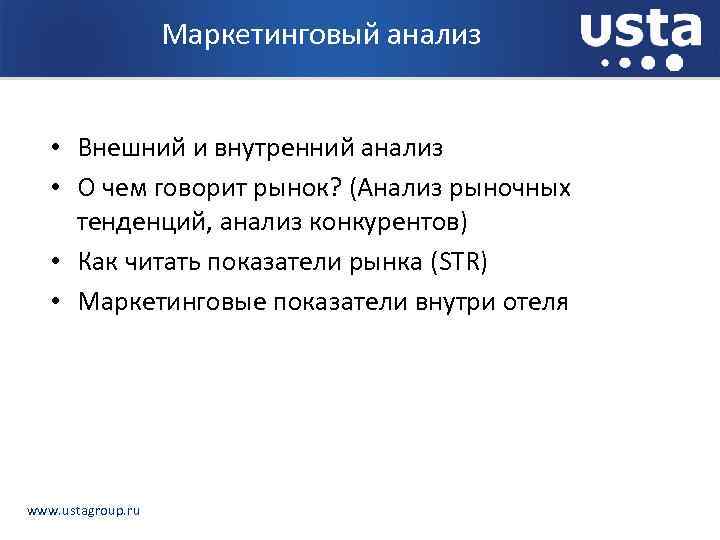 Маркетинговый анализ

usta

• Внешний и внутренний анализ
• О чем говорит рынок? (Анализ рыночных тенденций, анализ конкурентов)
• Как читать показатели рынка (STR)
• Маркетинговые показатели внутри отеля

www.ustagroup.ru